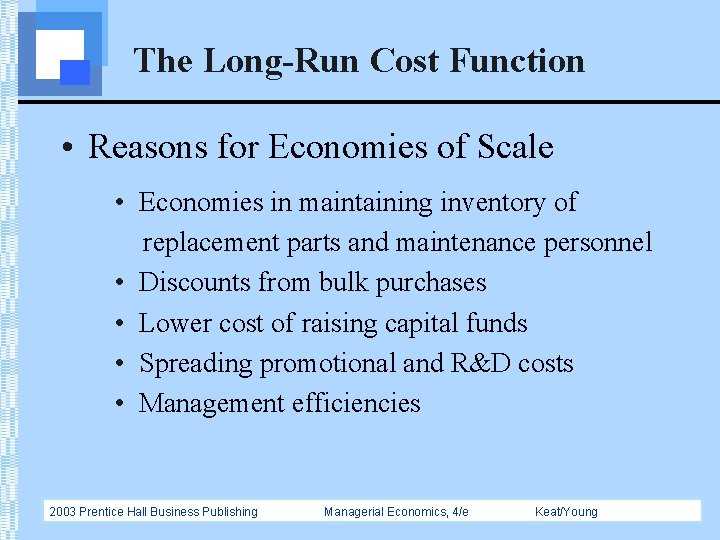 The Long-Run Cost Function

• Reasons for Economies of Scale

• Economies in maintaining inventory of replacement parts and maintenance personnel
• Discounts from bulk purchases
• Lower cost of raising capital funds
• Spreading promotional and R&D costs
• Management efficiencies

2003 Prentice Hall Business Publishing Managerial Economics, 4/e Keat/Young